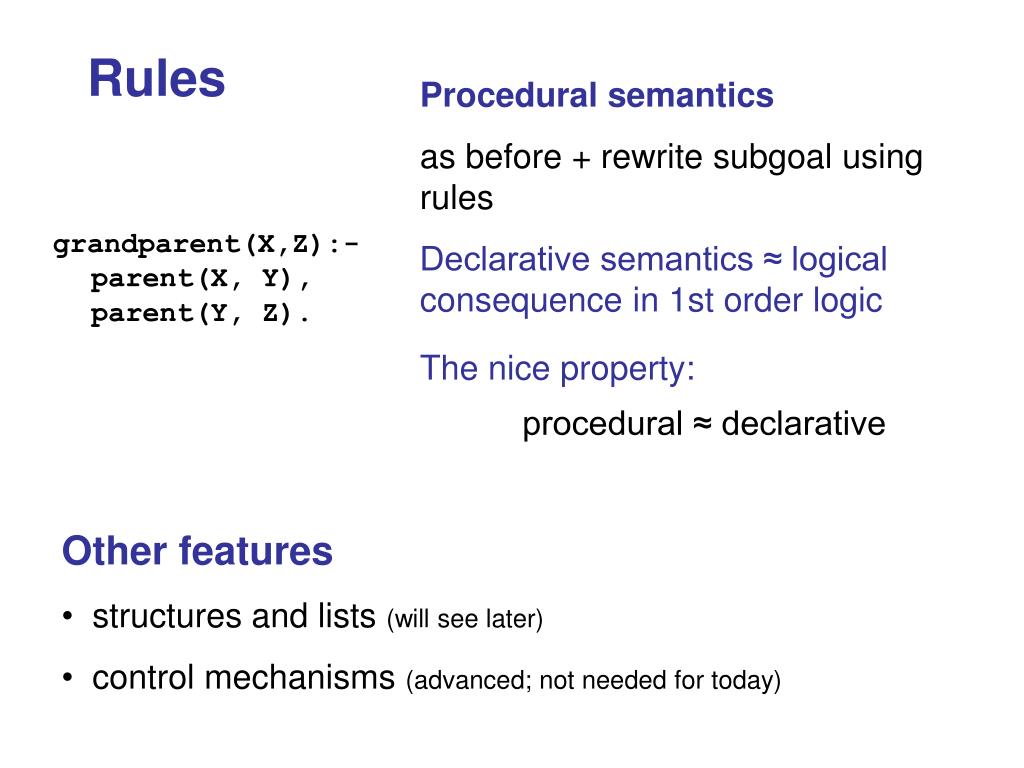 Rules

grandparent(X,Z):-
  parent(X, Y),
  parent(Y, Z).

Procedural semantics

as before + rewrite subgoal using rules

Declarative semantics ≈ logical consequence in 1st order logic

The nice property:

procedural ≈ declarative

Other features

• structures and lists (will see later)

• control mechanisms (advanced; not needed for today)